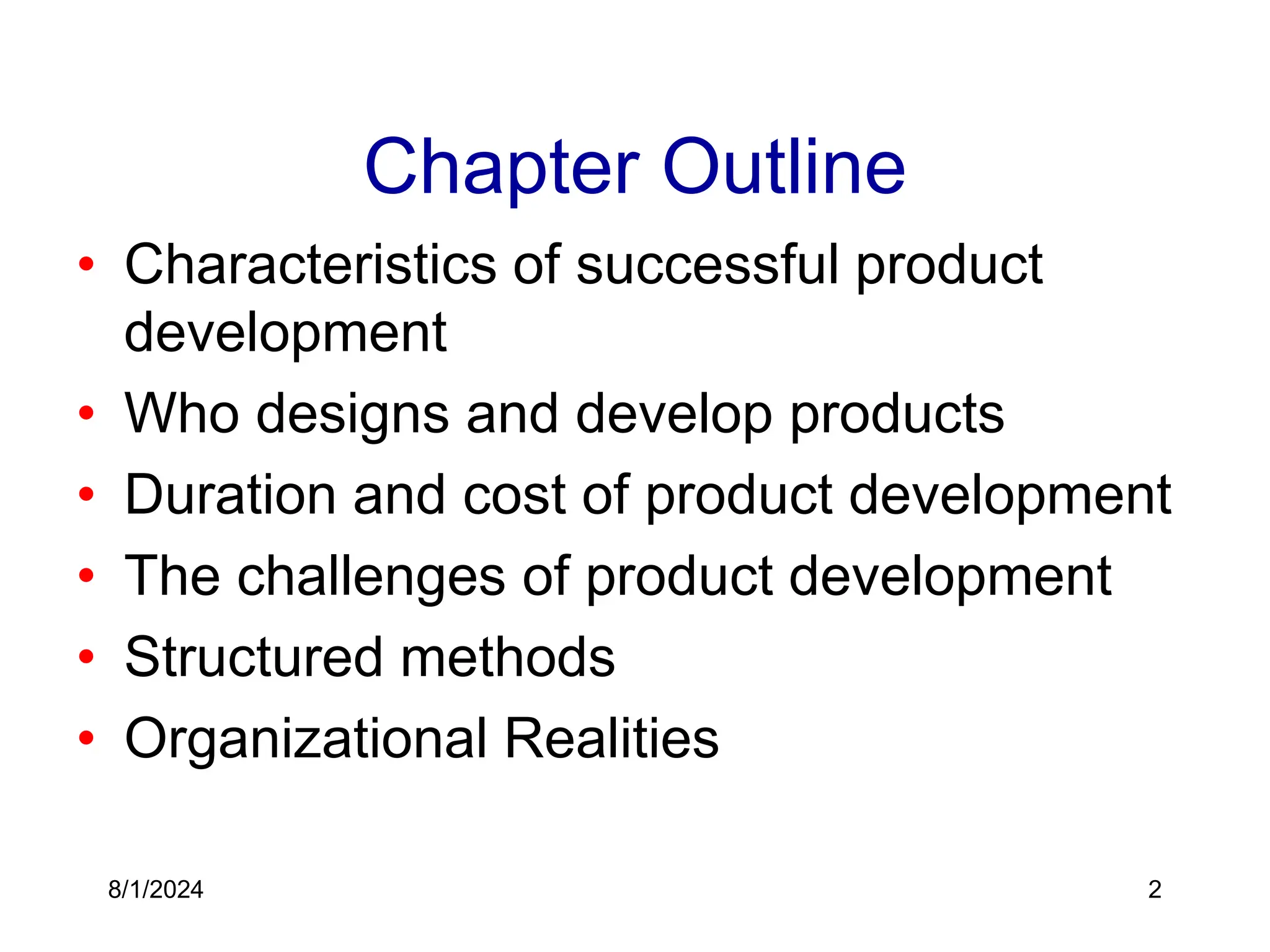 Chapter Outline

• Characteristics of successful product development
• Who designs and develop products
• Duration and cost of product development
• The challenges of product development
• Structured methods
• Organizational Realities

8/1/2024

2